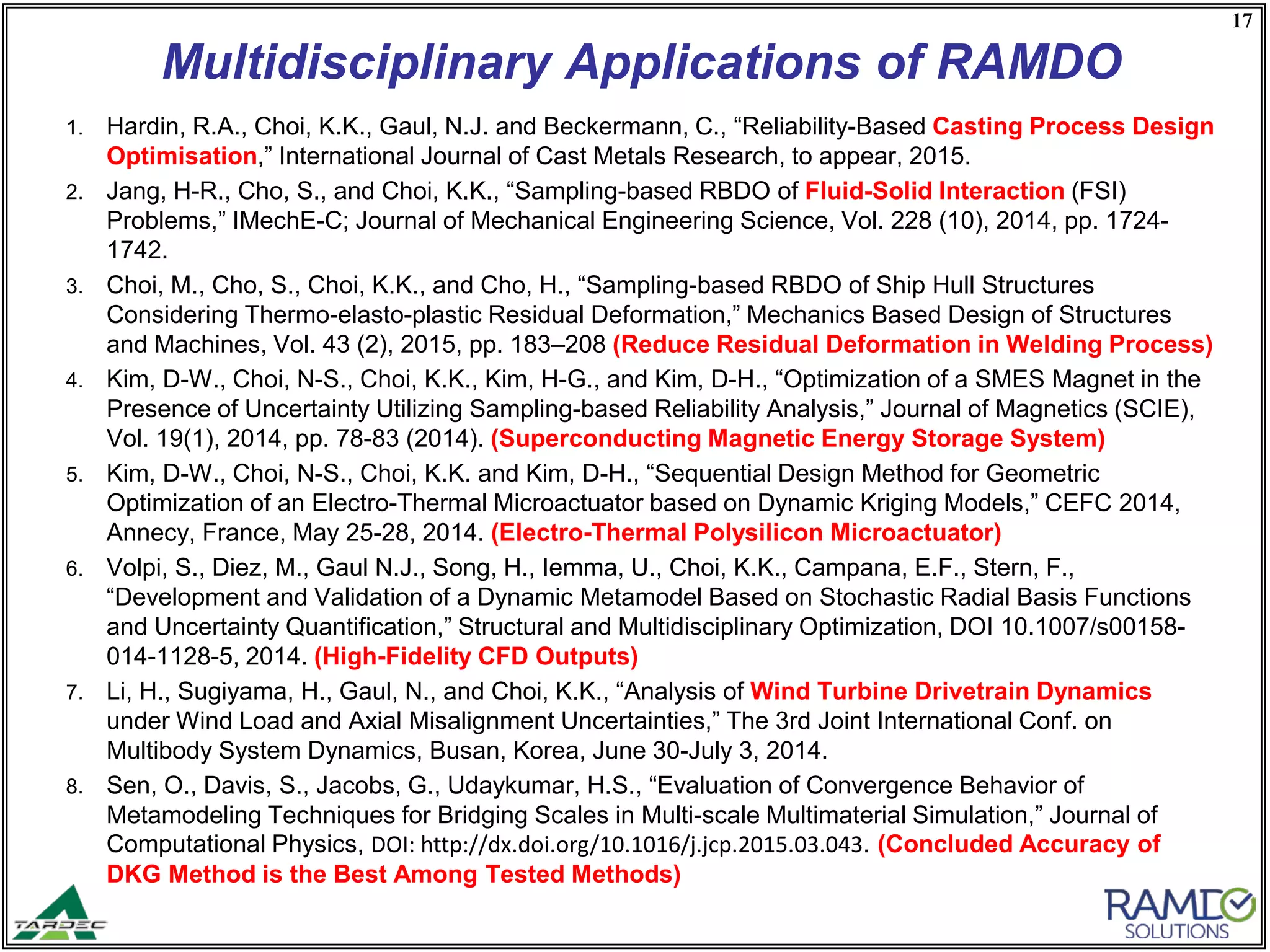 17

Multidisciplinary Applications of RAMDO

1. Hardin, R.A., Choi, K.K., Gaul, N.J. and Beckermann, C., “Reliability-Based Casting Process Design Optimisation,” International Journal of Cast Metals Research, to appear, 2015.
2. Jang, H-R., Cho, S., and Choi, K.K., “Sampling-based RBDO of Fluid-Solid Interaction (FSI) Problems,” IMechE-C; Journal of Mechanical Engineering Science, Vol. 228 (10), 2014, pp. 1724-1742.
3. Choi, M., Cho, S., Choi, K.K., and Cho, H., “Sampling-based RBDO of Ship Hull Structures Considering Thermo-elasto-plastic Residual Deformation,” Mechanics Based Design of Structures and Machines, Vol. 43 (2), 2015, pp. 183–208 (Reduce Residual Deformation in Welding Process)
4. Kim, D-W., Choi, N-S., Choi, K.K., Kim, H-G., and Kim, D-H., “Optimization of a SMES Magnet in the Presence of Uncertainty Utilizing Sampling-based Reliability Analysis,” Journal of Magnetics (SCIE), Vol. 19(1), 2014, pp. 78-83 (2014). (Superconducting Magnetic Energy Storage System)
5. Kim, D-W., Choi, N-S., Choi, K.K. and Kim, D-H., “Sequential Design Method for Geometric Optimization of an Electro-Thermal Microactuator based on Dynamic Kriging Models,” CEFC 2014, Annecy, France, May 25-28, 2014. (Electro-Thermal Polysilicon Microactuator)
6. Volpi, S., Diez, M., Gaul N.J., Song, H., Iemma, U., Choi, K.K., Campana, E.F., Stern, F., “Development and Validation of a Dynamic Metamodel Based on Stochastic Radial Basis Functions and Uncertainty Quantification,” Structural and Multidisciplinary Optimization, DOI 10.1007/s00158-014-1128-5, 2014. (High-Fidelity CFD Outputs)
7. Li, H., Sugiyama, H., Gaul, N., and Choi, K.K., “Analysis of Wind Turbine Drivetrain Dynamics under Wind Load and Axial Misalignment Uncertainties,” The 3rd Joint International Conf. on Multibody System Dynamics, Busan, Korea, June 30-July 3, 2014.
8. Sen, O., Davis, S., Jacobs, G., Udaykumar, H.S., “Evaluation of Convergence Behavior of Metamodeling Techniques for Bridging Scales in Multi-scale Multimaterial Simulation,” Journal of Computational Physics, DOI: http://dx.doi.org/10.1016/j.jcp.2015.03.043. (Concluded Accuracy of DKG Method is the Best Among Tested Methods)

TARDEC

RAMDO SOLUTIONS